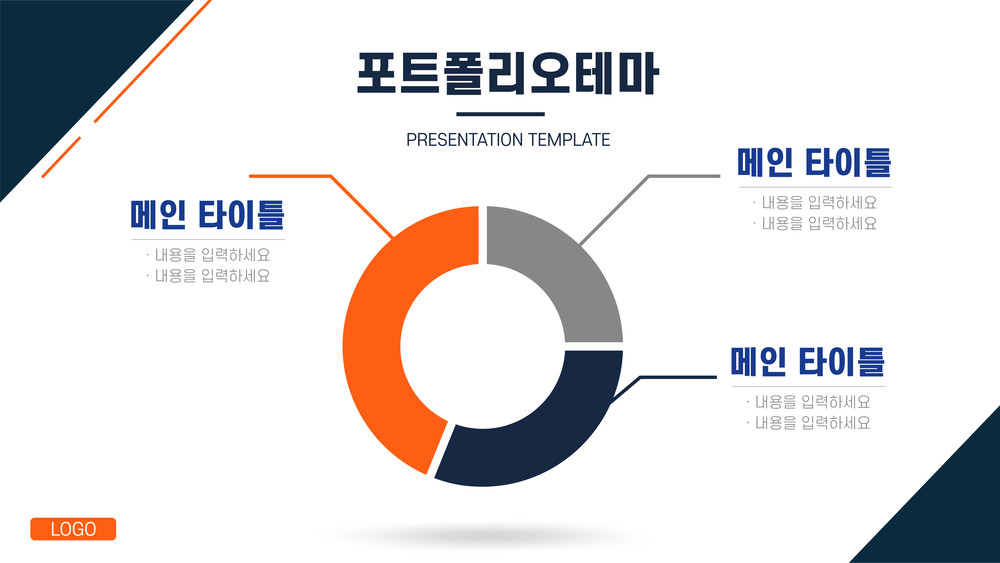 포트폴리오테마

PRESENTATION TEMPLATE

메인 타이틀
· 내용을 입력하세요
· 내용을 입력하세요

메인 타이틀
· 내용을 입력하세요
· 내용을 입력하세요

메인 타이틀
· 내용을 입력하세요
· 내용을 입력하세요

LOGO